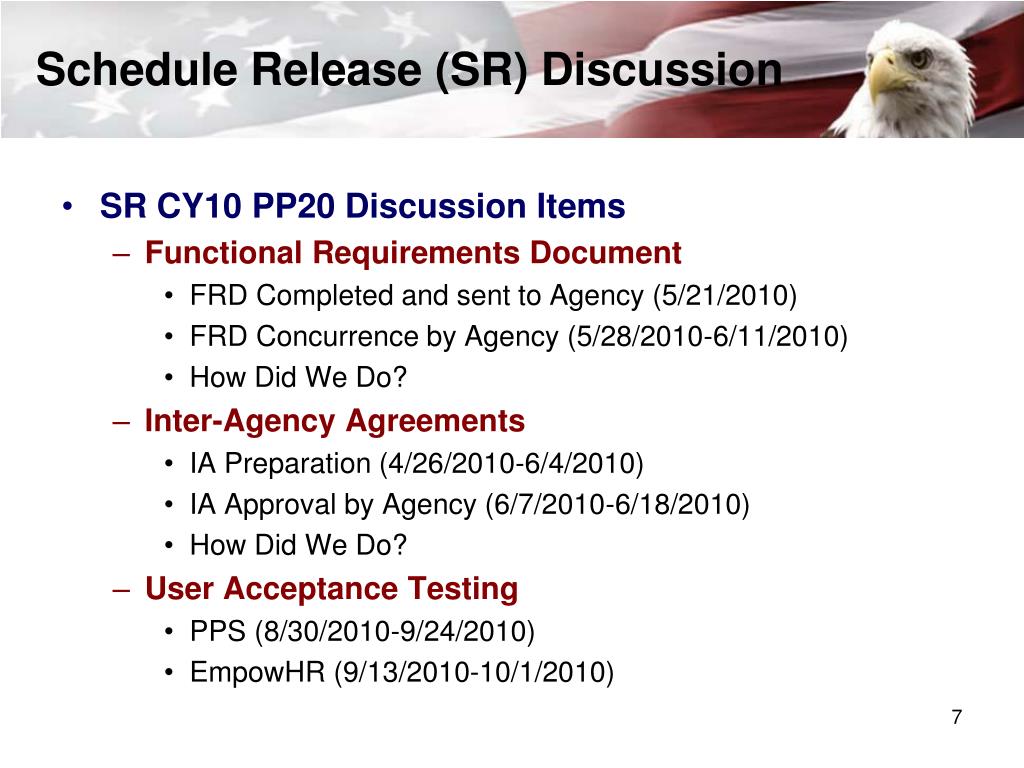 Schedule Release (SR) Discussion

• SR CY10 PP20 Discussion Items
– Functional Requirements Document
• FRD Completed and sent to Agency (5/21/2010)
• FRD Concurrence by Agency (5/28/2010-6/11/2010)
• How Did We Do?
– Inter-Agency Agreements
• IA Preparation (4/26/2010-6/4/2010)
• IA Approval by Agency (6/7/2010-6/18/2010)
• How Did We Do?
– User Acceptance Testing
• PPS (8/30/2010-9/24/2010)
• EmpowHR (9/13/2010-10/1/2010)

7